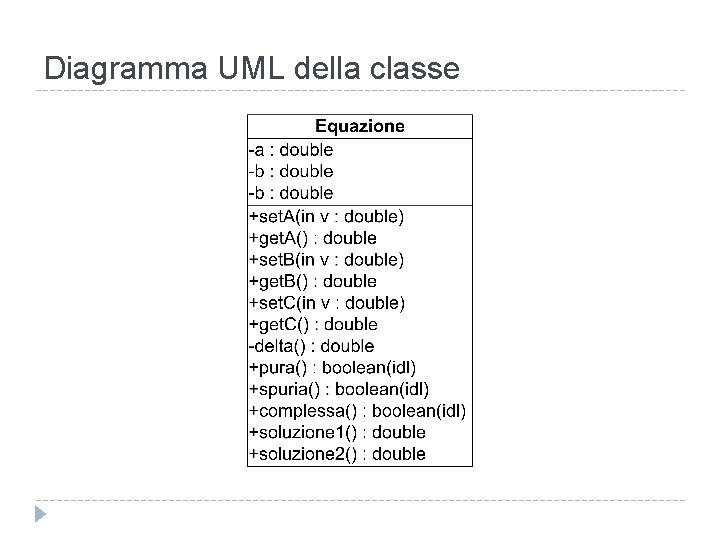 Diagramma UML della classe

Equazione

-a : double
-b : double
-b : double

+setA(in v : double)
+getA() : double
+setB(in v : double)
+getB() : double
+setC(in v : double)
+getC() : double
-delta() : double
+pura() : boolean(idl)
+spuria() : boolean(idl)
+complessa() : boolean(idl)
+soluzione1() : double
+soluzione2() : double